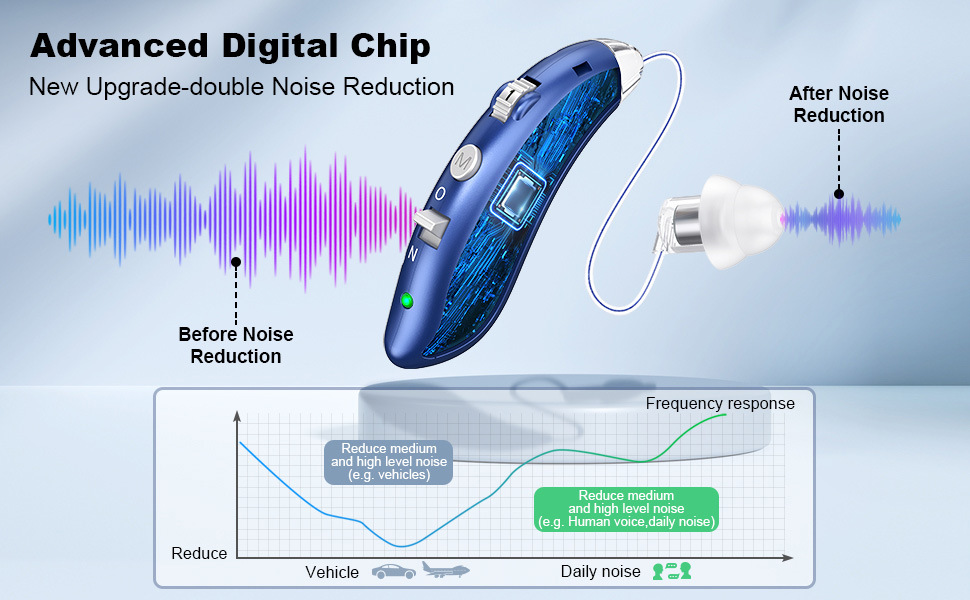 Advanced Digital Chip
New Upgrade-double Noise Reduction

After Noise Reduction

M
O
N

Before Noise Reduction

Frequency response

Reduce medium and high level noise (e.g. vehicles)

Reduce medium and high level noise (e.g. Human voice,daily noise)

Reduce

Vehicle

Daily noise